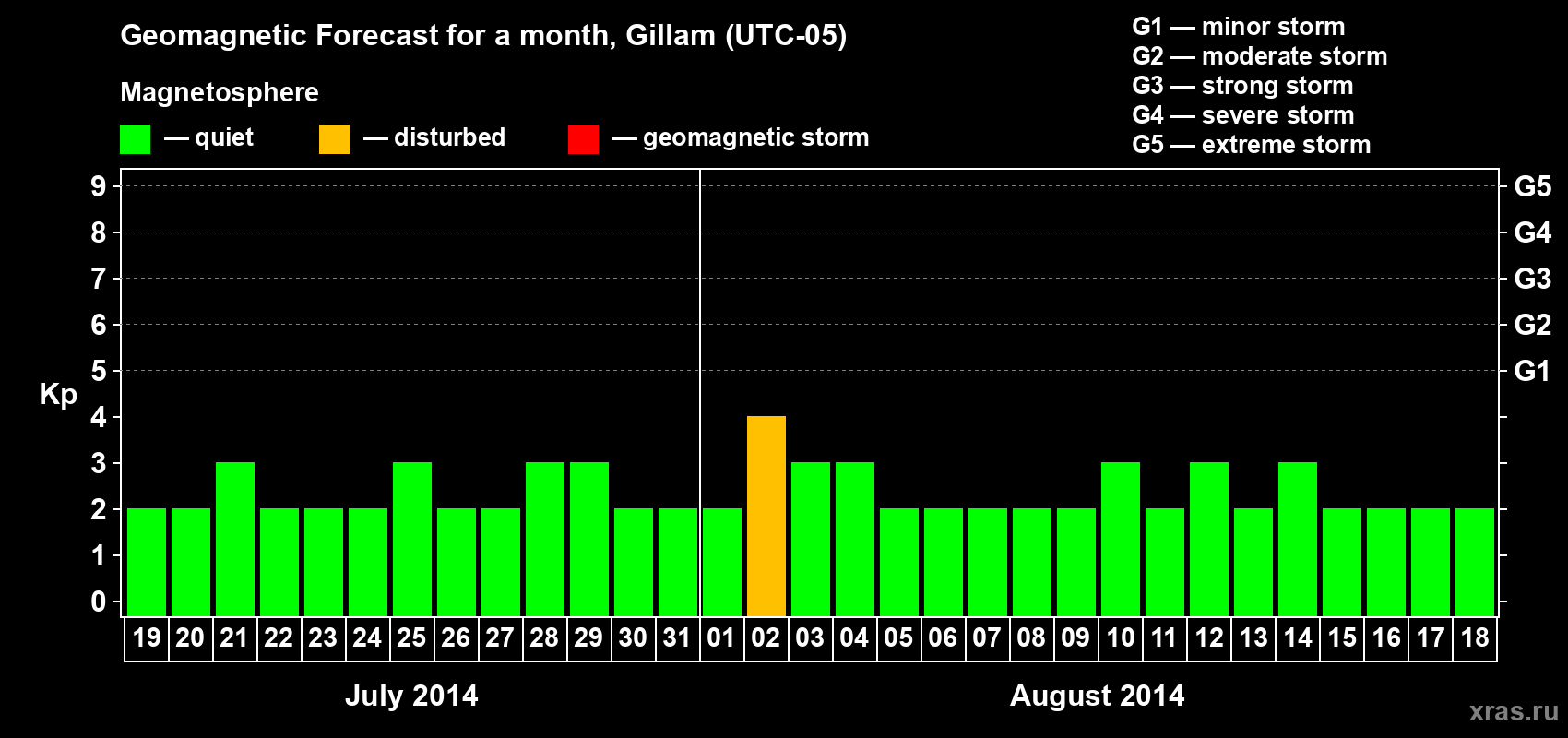 Geomagnetic Forecast for a month, Gillam (UTC-05)

Magnetosphere

— quiet — disturbed — geomagnetic storm

G1 — minor storm
G2 — moderate storm
G3 — strong storm
G4 — severe storm
G5 — extreme storm

Kp

9 8 7 6 5 4 3 2 1 0

G5 G4 G3 G2 G1

19 20 21 22 23 24 25 26 27 28 29 30 31 01 02 03 04 05 06 07 08 09 10 11 12 13 14 15 16 17 18

July 2014

August 2014

xras.ru